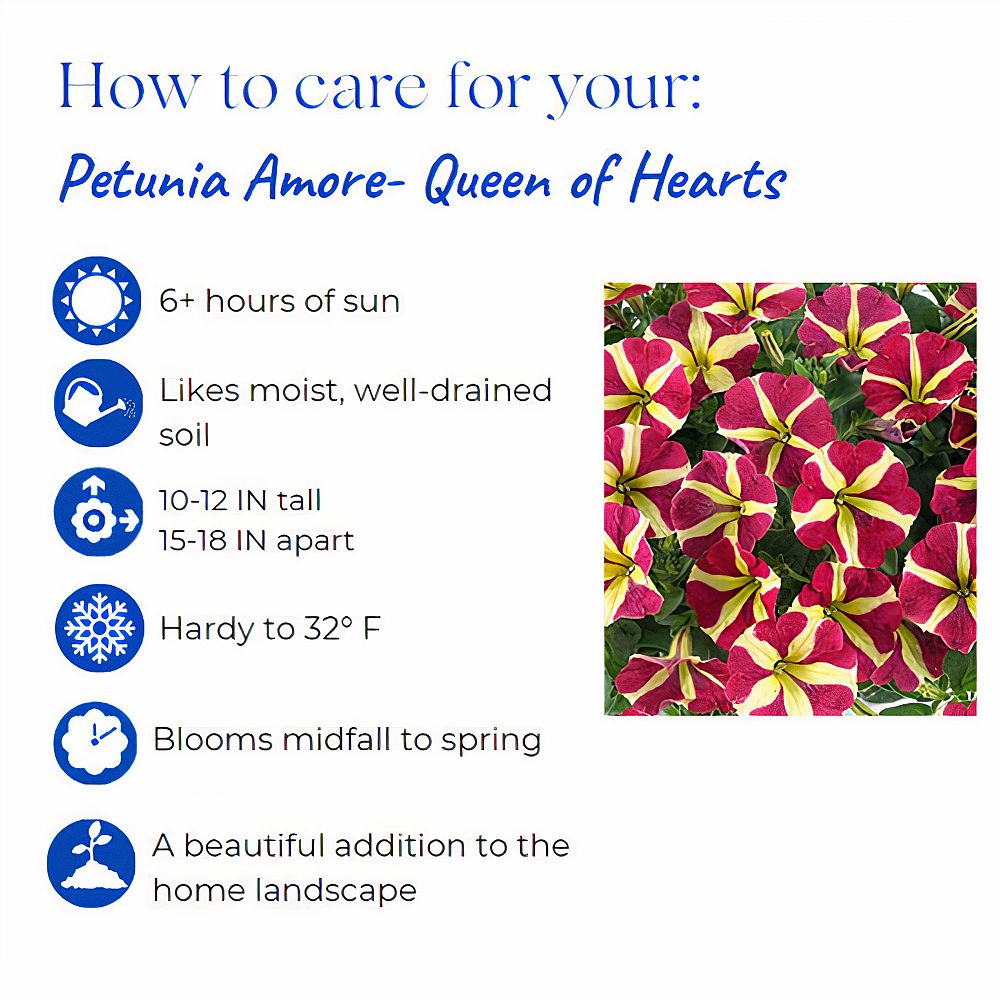 How to care for your:

Petunia Amore- Queen of Hearts

6+ hours of sun

Likes moist, well-drained soil

10-12 IN tall
15-18 IN apart

Hardy to 32° F

Blooms midfall to spring

A beautiful addition to the home landscape